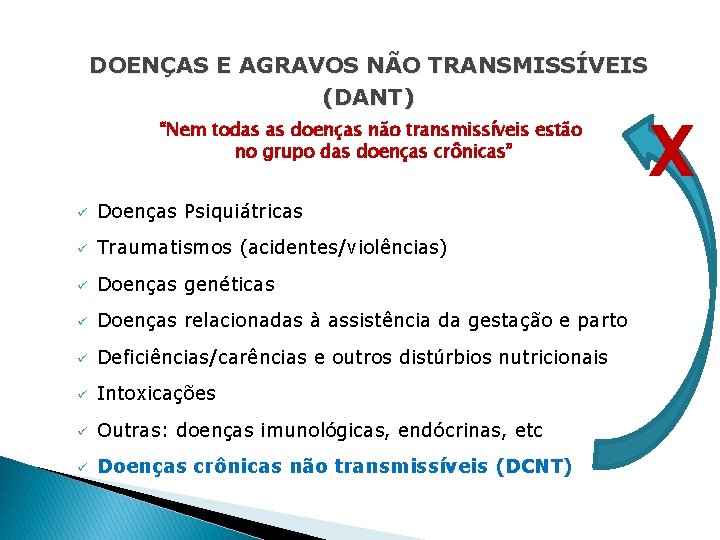 DOENÇAS E AGRAVOS NÃO TRANSMISSÍVEIS (DANT)

"Nem todas as doenças não transmissíveis estão no grupo das doenças crônicas"

X

✓ Doenças Psiquiátricas
✓ Traumatismos (acidentes/violências)
✓ Doenças genéticas
✓ Doenças relacionadas à assistência da gestação e parto
✓ Deficiências/carências e outros distúrbios nutricionais
✓ Intoxicações
✓ Outras: doenças imunológicas, endócrinas, etc
✓ Doenças crônicas não transmissíveis (DCNT)